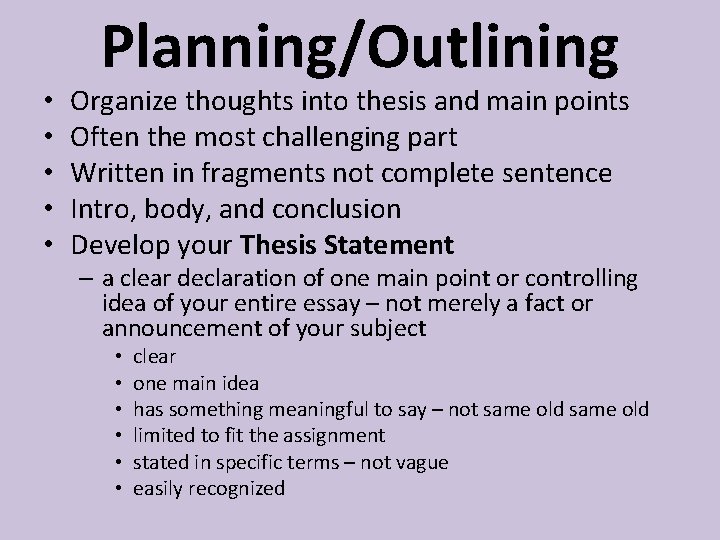 Planning/Outlining

• Organize thoughts into thesis and main points
• Often the most challenging part
• Written in fragments not complete sentence
• Intro, body, and conclusion
• Develop your Thesis Statement
– a clear declaration of one main point or controlling idea of your entire essay – not merely a fact or announcement of your subject
• clear
• one main idea
• has something meaningful to say – not same old same old
• limited to fit the assignment
• stated in specific terms – not vague
• easily recognized